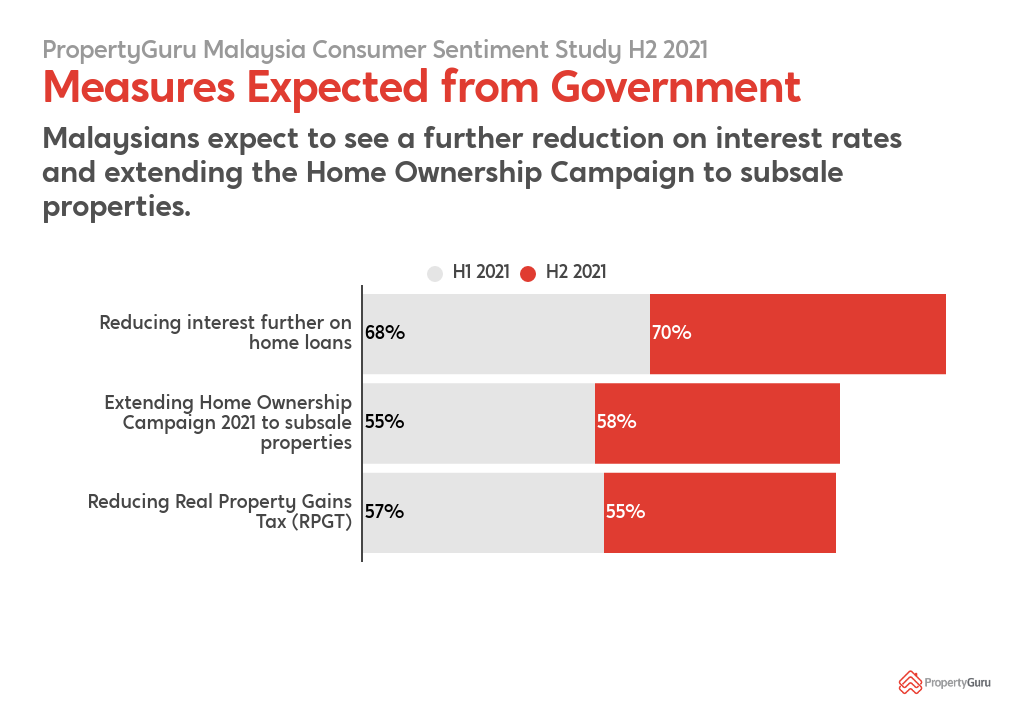 PropertyGuru Malaysia Consumer Sentiment Study H2 2021

Measures Expected from Government

Malaysians expect to see a further reduction on interest rates and extending the Home Ownership Campaign to subsale properties.

H1 2021 H2 2021

Reducing interest further on home loans 68% 70%

Extending Home Ownership Campaign 2021 to subsale properties 55% 58%

Reducing Real Property Gains Tax (RPGT) 57% 55%

PropertyGuru